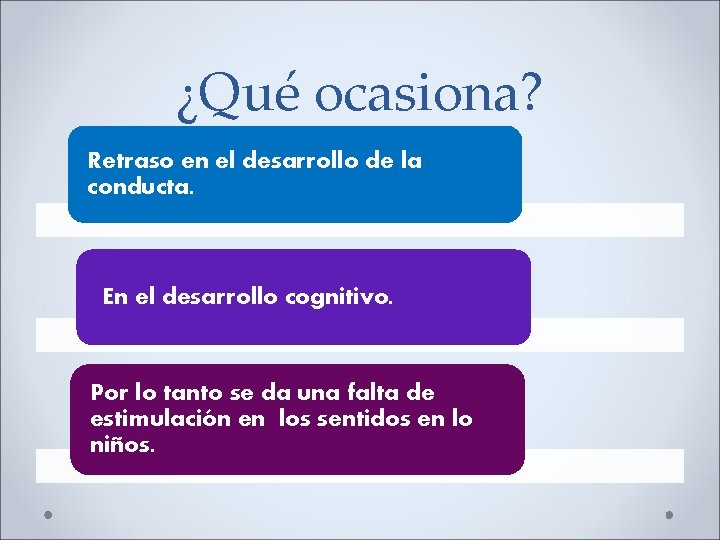 ¿Qué ocasiona?

Retraso en el desarrollo de la conducta.

En el desarrollo cognitivo.

Por lo tanto se da una falta de estimulación en los sentidos en lo niños.